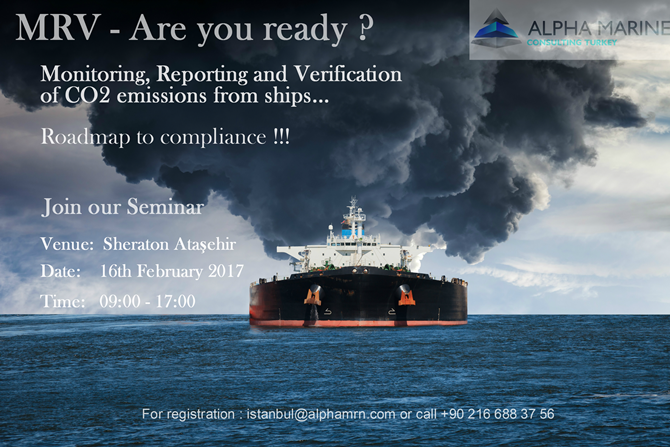 MRV - Are you ready ?

ALPHA MARINE
CONSULTING TURKEY

Monitoring, Reporting and Verification of CO2 emissions from ships...

Roadmap to compliance !!!

Join our Seminar

Venue: Sheraton Ataşehir
Date: 16th February 2017
Time: 09:00 - 17:00

For registration : istanbul@alphamrn.com or call +90 216 688 37 56